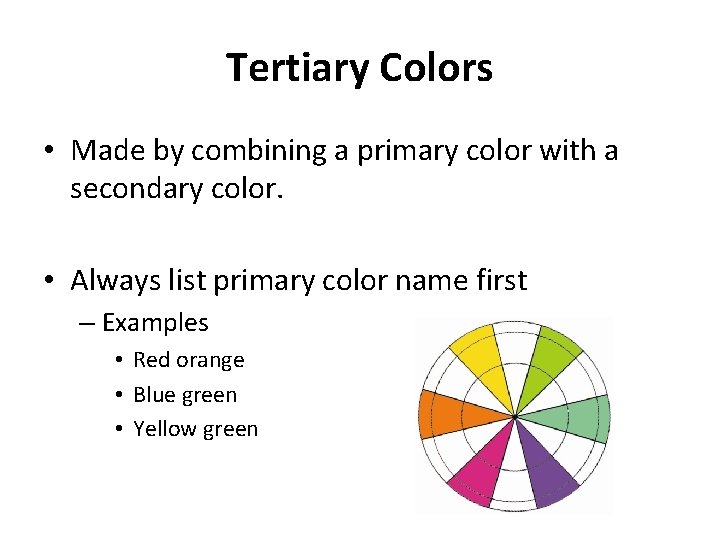 Tertiary Colors

• Made by combining a primary color with a secondary color.

• Always list primary color name first
– Examples
• Red orange
• Blue green
• Yellow green